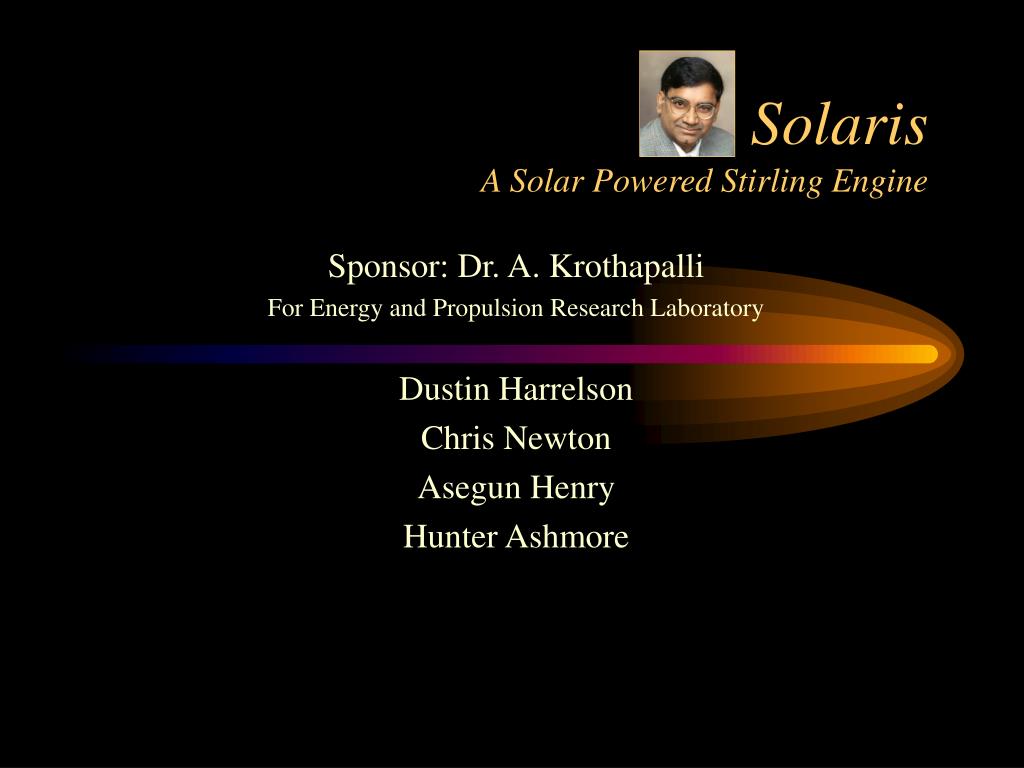 Solaris
A Solar Powered Stirling Engine

Sponsor: Dr. A. Krothapalli
For Energy and Propulsion Research Laboratory

Dustin Harrelson
Chris Newton
Asegun Henry
Hunter Ashmore